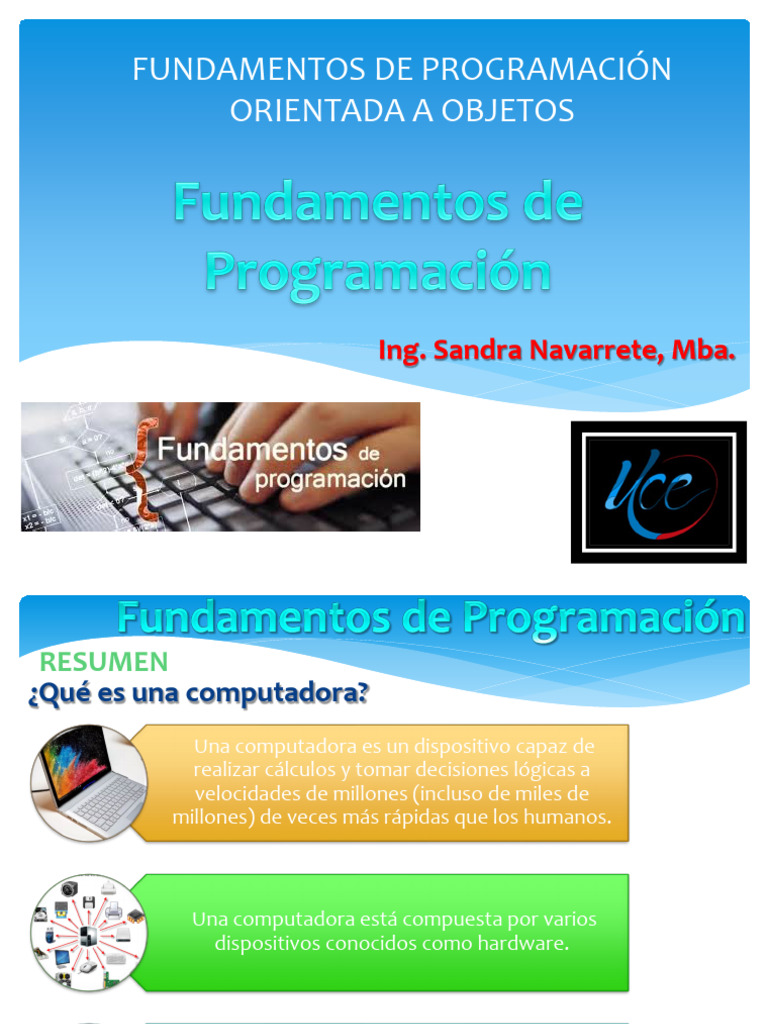 FUNDAMENTOS DE PROGRAMACIÓN ORIENTADA A OBJETOS

Fundamentos de Programación

Ing. Sandra Navarrete, Mba.

Fundamentos de programación

UCC

Fundamentos de Programación

RESUMEN

¿Qué es una computadora?

Una computadora es un dispositivo capaz de realizar cálculos y tomar decisiones lógicas a velocidades de millones (incluso de miles de millones) de veces más rápidas que los humanos.

Una computadora está compuesta por varios dispositivos conocidos como hardware.